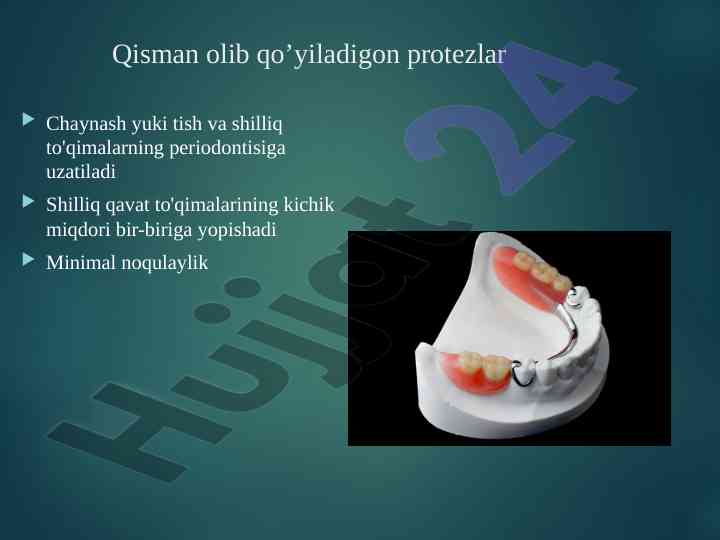 Qisman olib qo’yiladigon protezlar

Chaynash yuki tish va shilliq to'qimalarning periodontisiga uzatiladi

Shilliq qavat to'qimalarining kichik miqdori bir-biriga yopishadi

Minimal noqulaylik

Hujjat 24